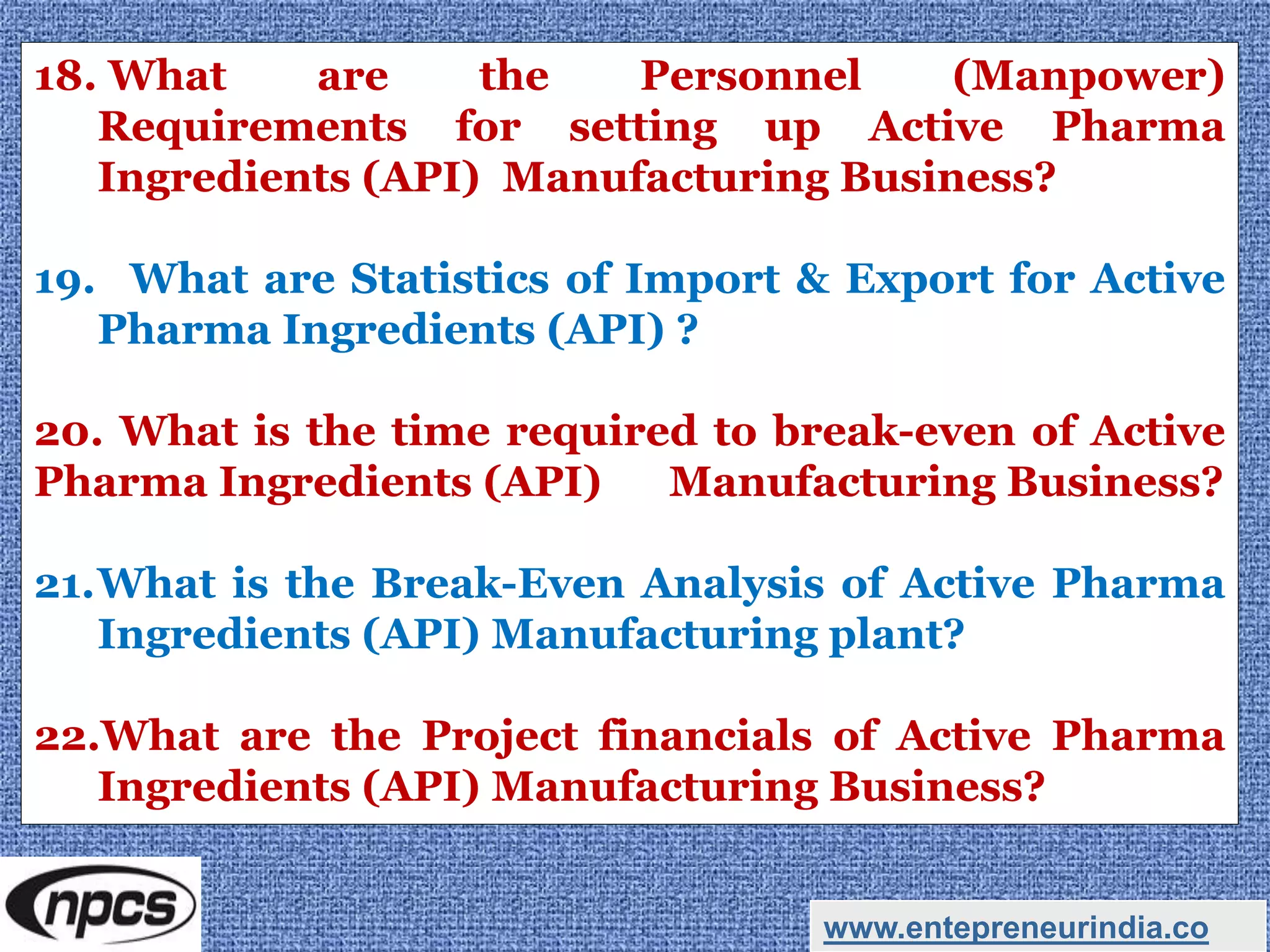 18. What are the Personnel (Manpower) Requirements for setting up Active Pharma Ingredients (API) Manufacturing Business?

19. What are Statistics of Import & Export for Active Pharma Ingredients (API) ?

20. What is the time required to break-even of Active Pharma Ingredients (API) Manufacturing Business?

21. What is the Break-Even Analysis of Active Pharma Ingredients (API) Manufacturing plant?

22. What are the Project financials of Active Pharma Ingredients (API) Manufacturing Business?

npcs

www.entepreneurindia.co